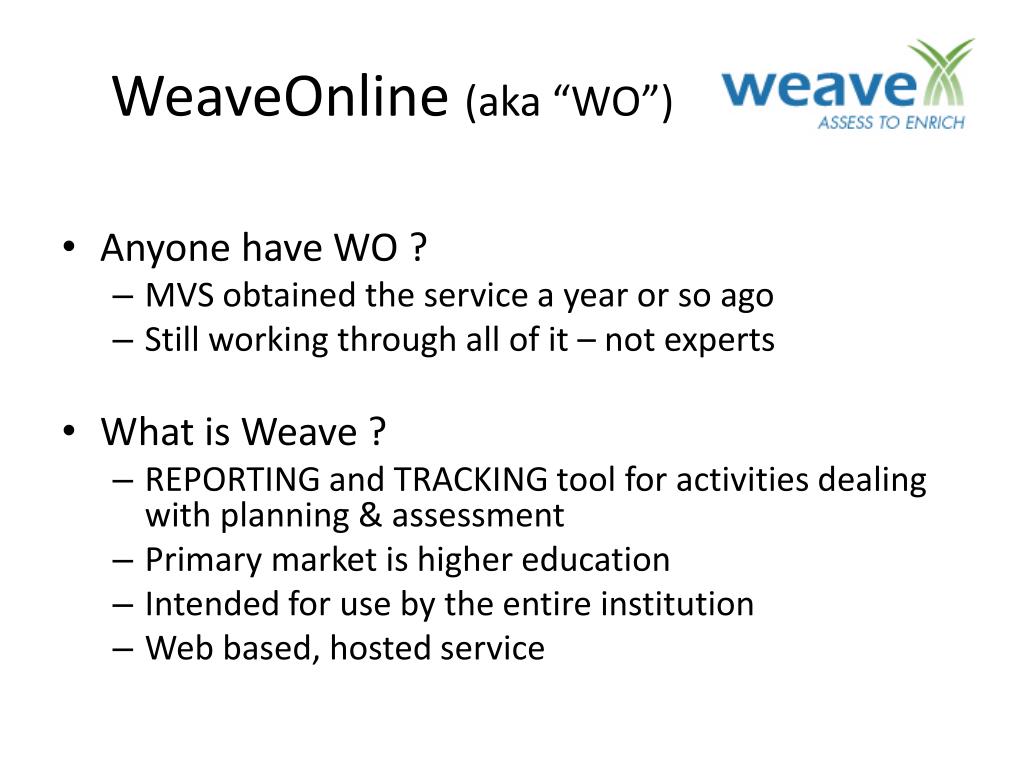 WeaveOnline (aka “WO”)

weave
ASSESS TO ENRICH

• Anyone have WO ?
– MVS obtained the service a year or so ago
– Still working through all of it – not experts

• What is Weave ?
– REPORTING and TRACKING tool for activities dealing with planning & assessment
– Primary market is higher education
– Intended for use by the entire institution
– Web based, hosted service